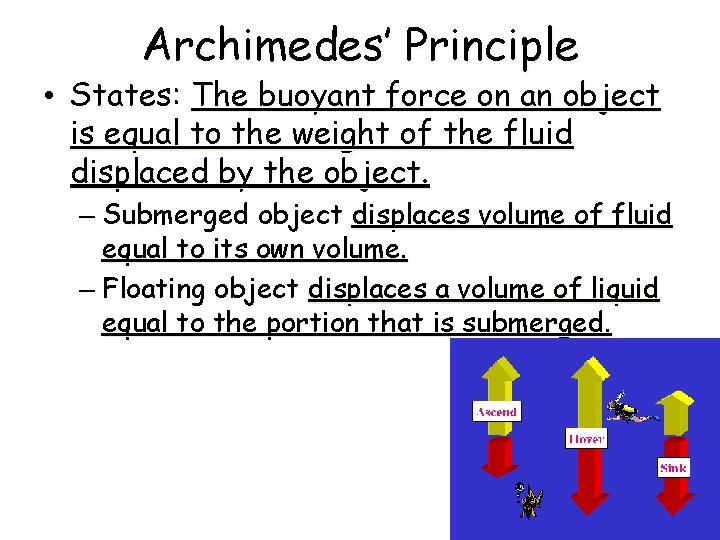 Archimedes' Principle

• States: The buoyant force on an object is equal to the weight of the fluid displaced by the object.

– Submerged object displaces volume of fluid equal to its own volume.

– Floating object displaces a volume of liquid equal to the portion that is submerged.

Ascend

Hover

Sink